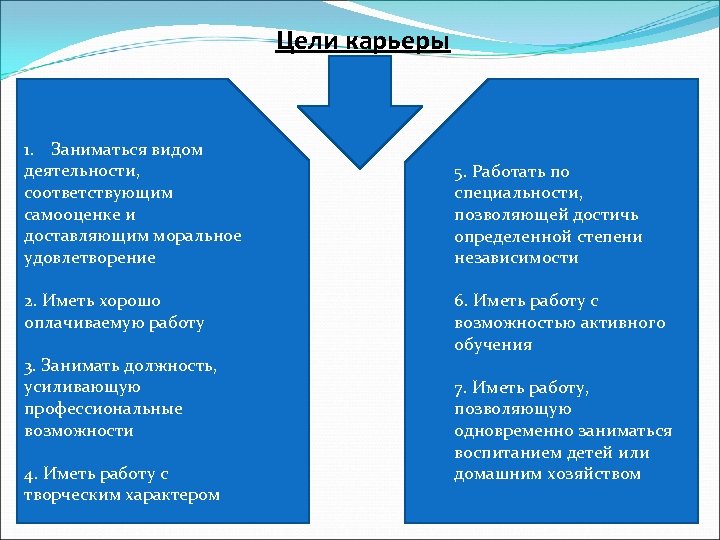 Цели карьеры

1. Заниматься видом деятельности, соответствующим самооценке и доставляющим моральное удовлетворение

2. Иметь хорошо оплачиваемую работу

3. Занимать должность, усиливающую профессиональные возможности

4. Иметь работу с творческим характером

5. Работать по специальности, позволяющей достичь определенной степени независимости

6. Иметь работу с возможностью активного обучения

7. Иметь работу, позволяющую одновременно заниматься воспитанием детей или домашним хозяйством